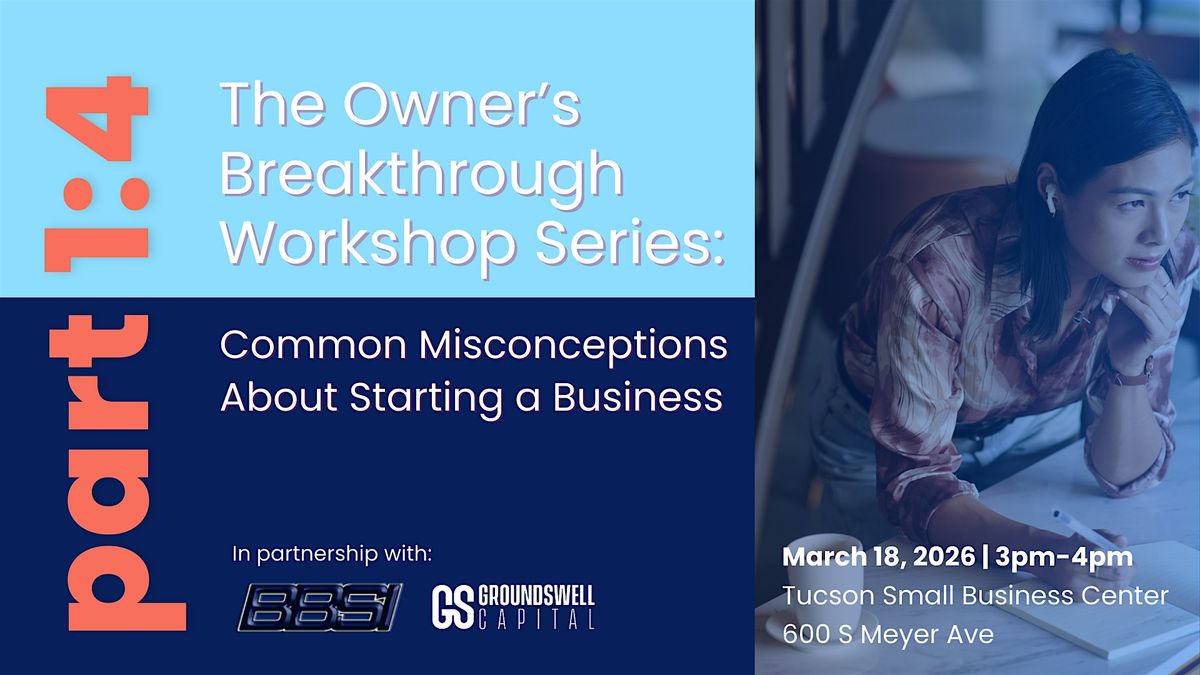 part 1:4

The Owner's Breakthrough Workshop Series:

Common Misconceptions About Starting a Business

In partnership with:

BBSI

GS GROUNDSWELL CAPITAL

March 18, 2026 | 3pm-4pm
Tucson Small Business Center
600 S Meyer Ave